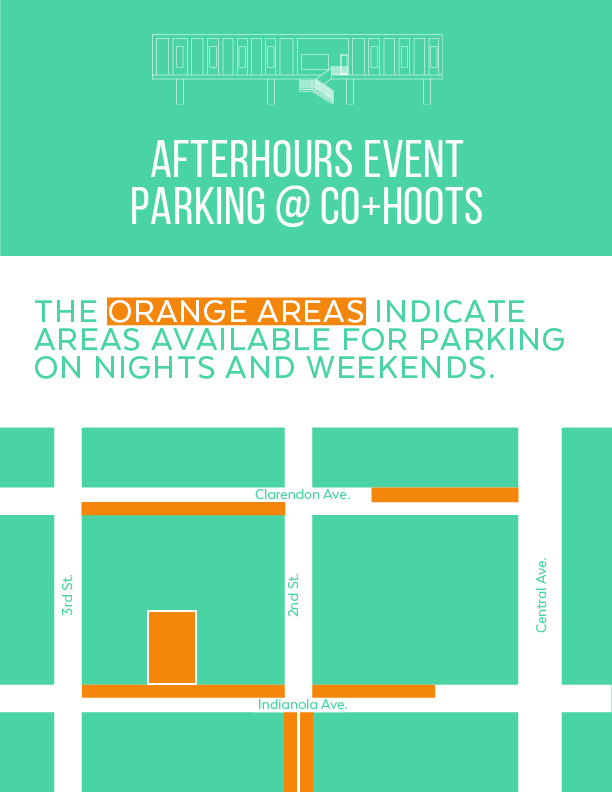 AFTERHOURS EVENT PARKING @ CO+HOOTS

THE ORANGE AREAS INDICATE AREAS AVAILABLE FOR PARKING ON NIGHTS AND WEEKENDS.

Clarendon Ave.

3rd St.

2nd St.

Central Ave.

Indianola Ave.